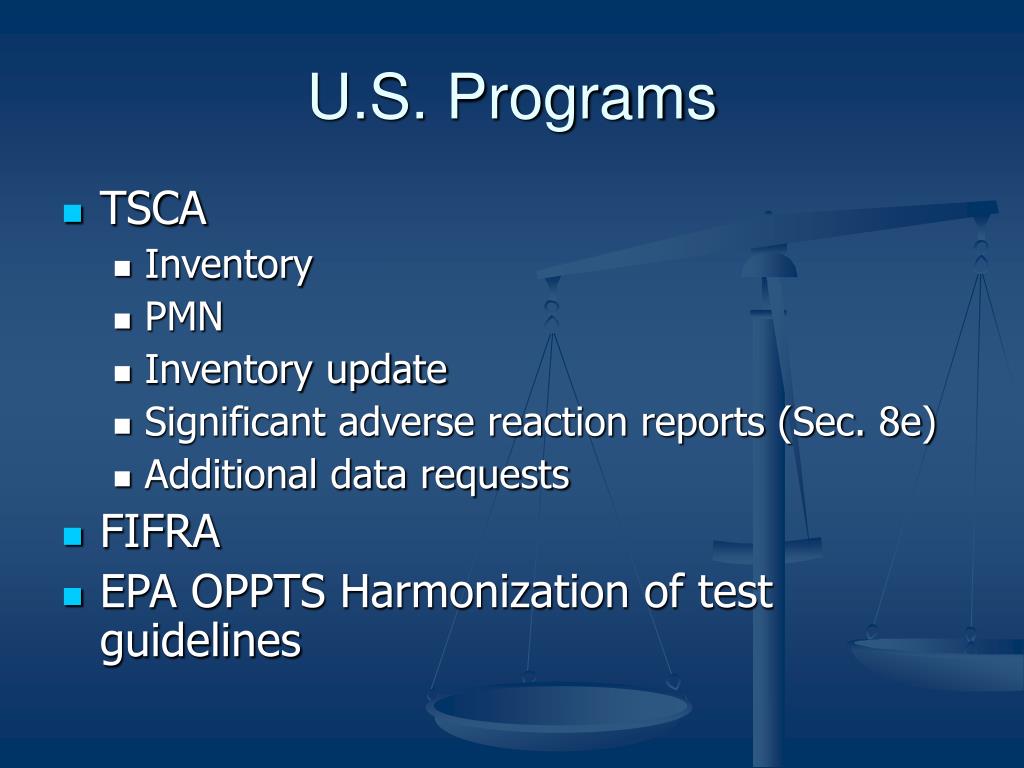 U.S. Programs

TSCA
Inventory
PMN
Inventory update
Significant adverse reaction reports (Sec. 8e)
Additional data requests
FIFRA
EPA OPPTS Harmonization of test guidelines